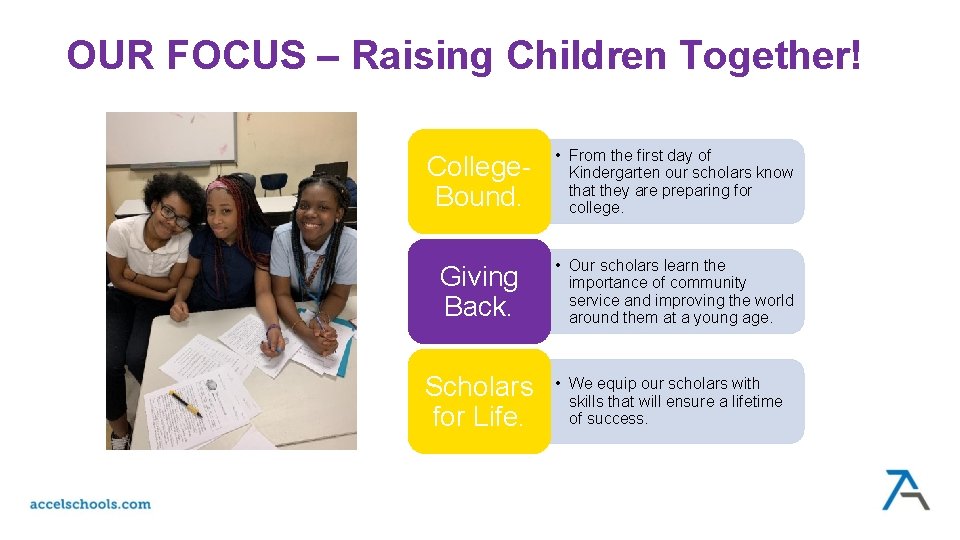 OUR FOCUS – Raising Children Together!

College-Bound.

• From the first day of Kindergarten our scholars know that they are preparing for college.

Giving Back.

• Our scholars learn the importance of community service and improving the world around them at a young age.

Scholars for Life.

• We equip our scholars with skills that will ensure a lifetime of success.

accelschools.com